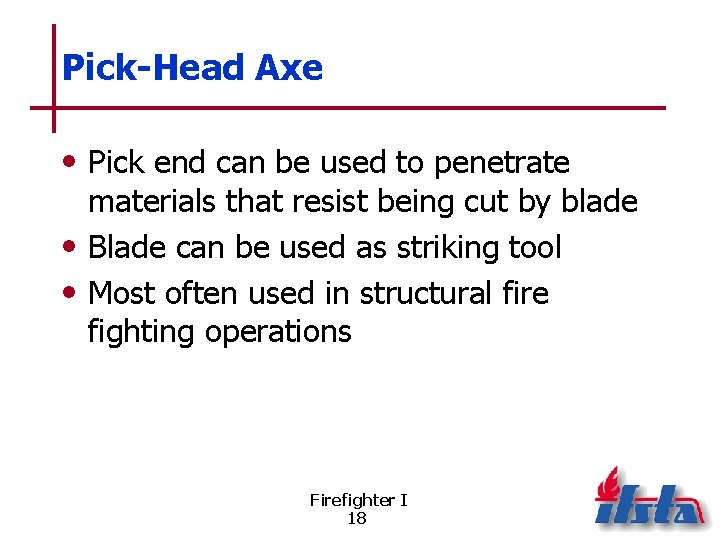 Pick-Head Axe

• Pick end can be used to penetrate materials that resist being cut by blade
• Blade can be used as striking tool
• Most often used in structural fire fighting operations

Firefighter I
18

ifsta